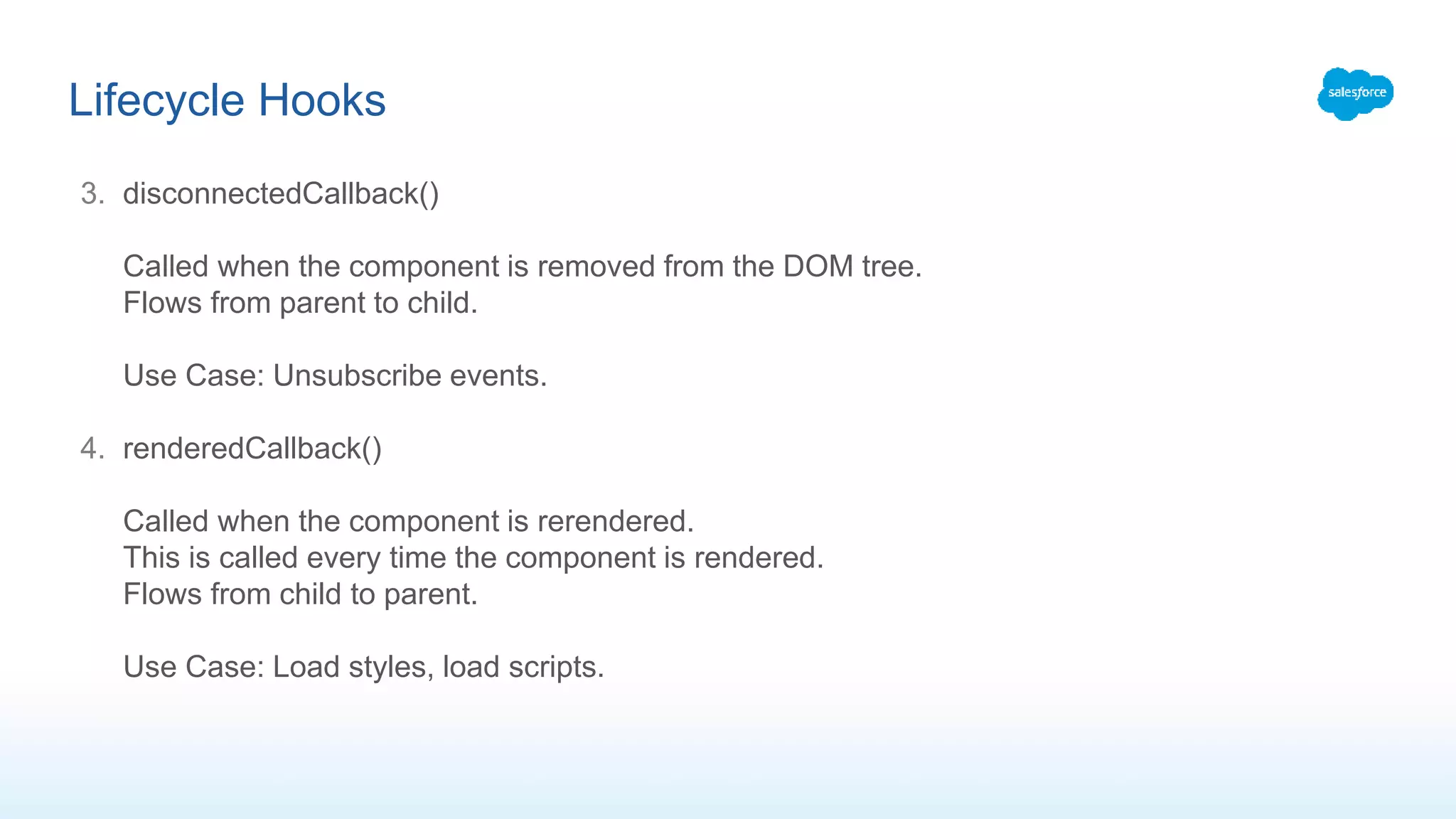 Lifecycle Hooks

salesforce

3. disconnectedCallback()

Called when the component is removed from the DOM tree.
Flows from parent to child.

Use Case: Unsubscribe events.

4. renderedCallback()

Called when the component is rerendered.
This is called every time the component is rendered.
Flows from child to parent.

Use Case: Load styles, load scripts.